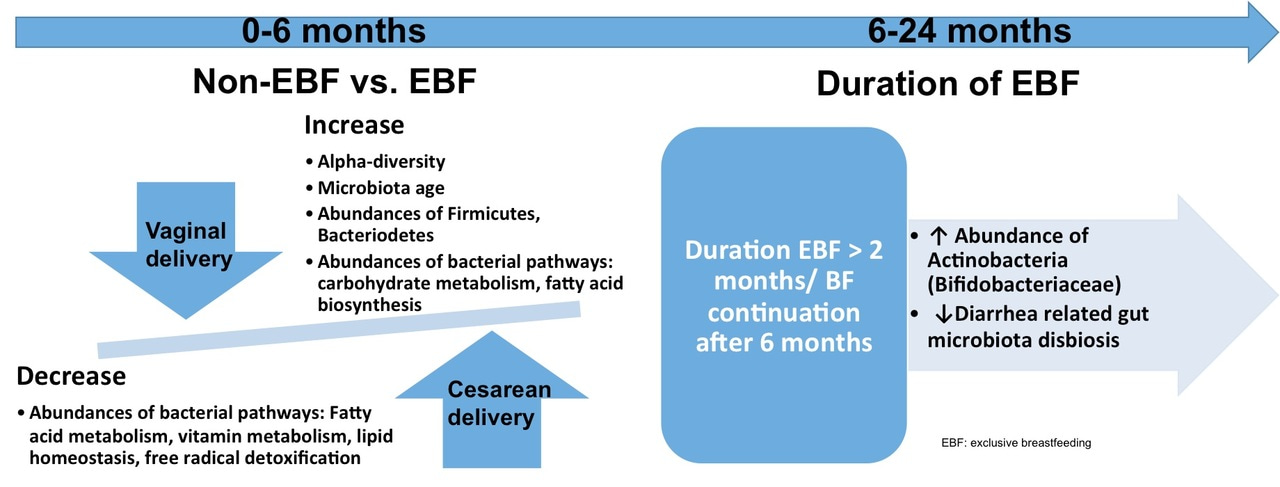 0-6 months

6-24 months

Non-EBF vs. EBF

Increase

• Alpha-diversity
• Microbiota age
• Abundances of Firmicutes, Bacteriodetes
• Abundances of bacterial pathways: carbohydrate metabolism, fatty acid biosynthesis

Vaginal delivery

Decrease

• Abundances of bacterial pathways: Fatty acid metabolism, vitamin metabolism, lipid homeostasis, free radical detoxification

Cesarean delivery

Duration of EBF

Duration EBF > 2 months/ BF continuation after 6 months

• ↑ Abundance of Actinobacteria (Bifidobacteriaceae)
• ↓Diarrhea related gut microbiota disbiosis

EBF: exclusive breastfeeding